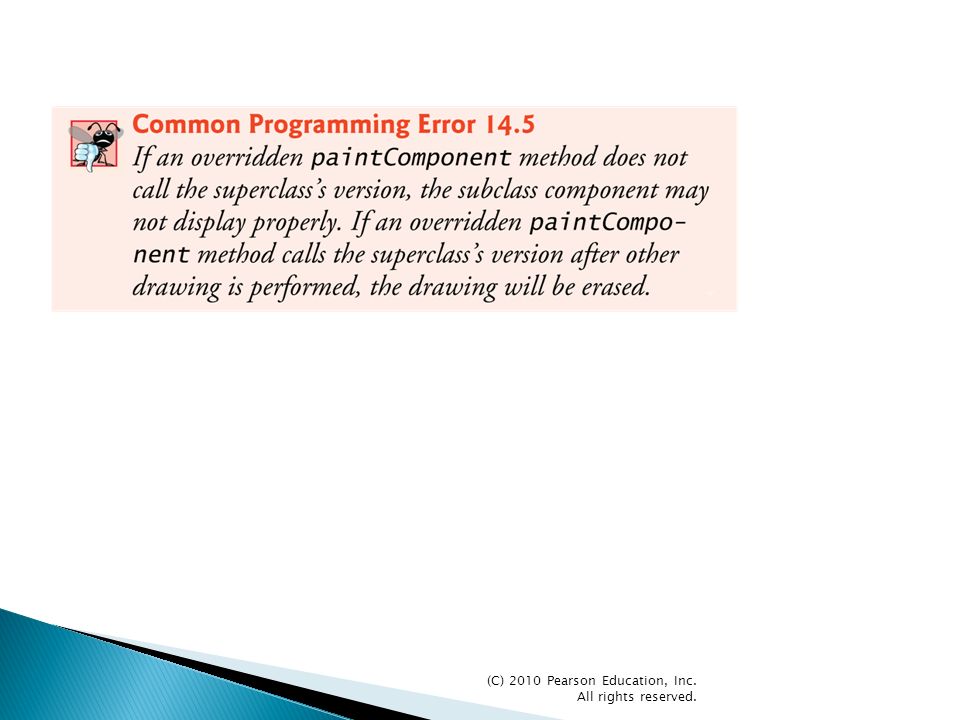 Common Programming Error 14.5
If an overridden paintComponent method does not call the superclass's version, the subclass component may not display properly. If an overridden paintComponent method calls the superclass's version after other drawing is performed, the drawing will be erased.

(C) 2010 Pearson Education, Inc.
All rights reserved.